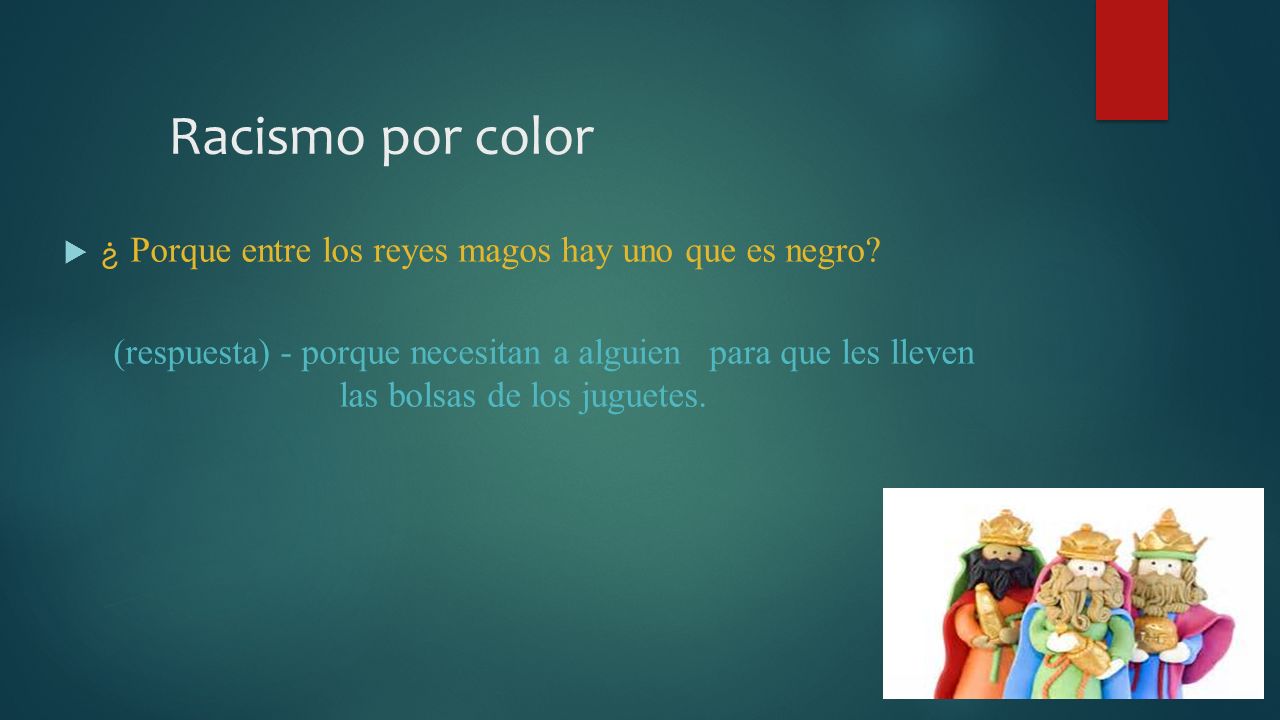 Racismo por color

¿ Porque entre los reyes magos hay uno que es negro?

(respuesta) - porque necesitan a alguien para que les lleven las bolsas de los juguetes.